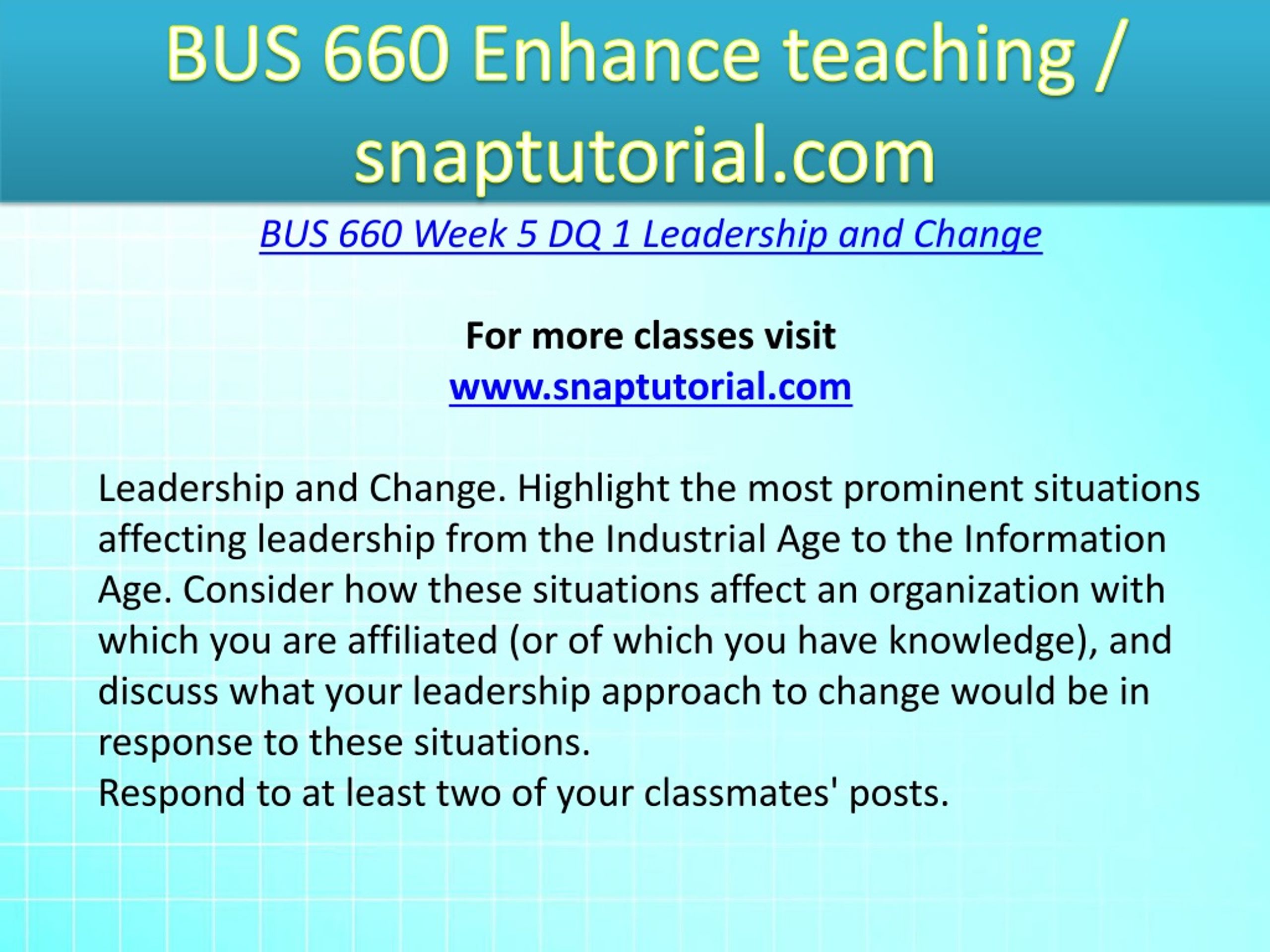 BUS 660 Enhance teaching / snaptutorial.com

BUS 660 Week 5 DQ 1 Leadership and Change

For more classes visit
www.snaptutorial.com

Leadership and Change. Highlight the most prominent situations affecting leadership from the Industrial Age to the Information Age. Consider how these situations affect an organization with which you are affiliated (or of which you have knowledge), and discuss what your leadership approach to change would be in response to these situations.
Respond to at least two of your classmates' posts.